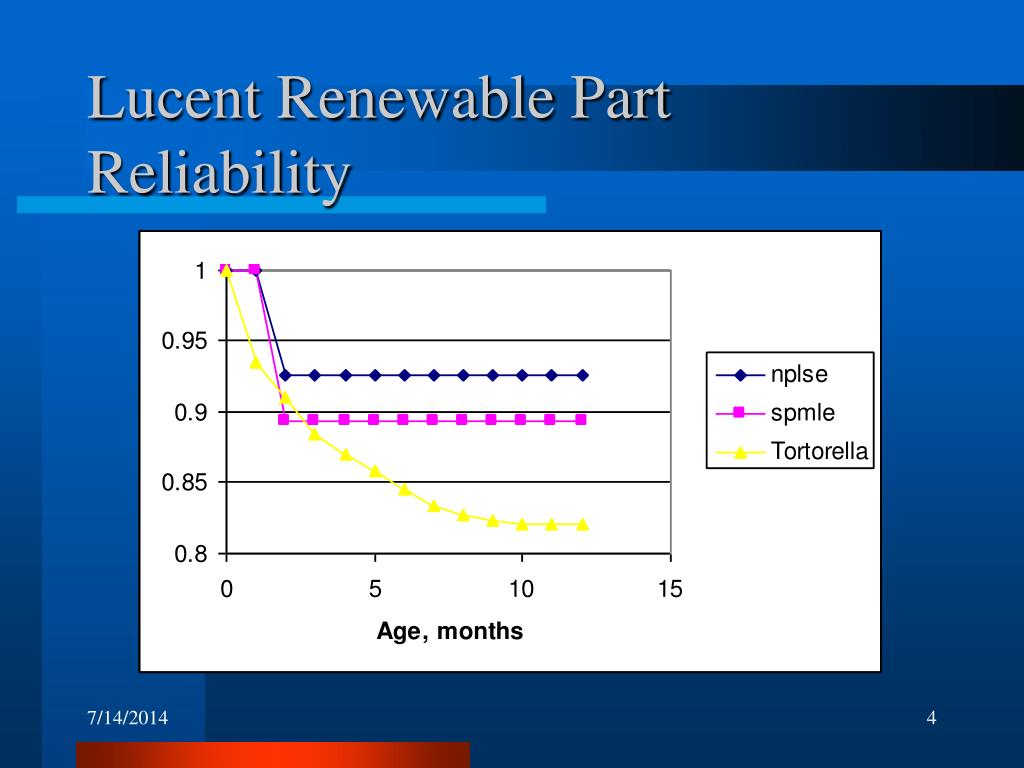 Lucent Renewable Part Reliability

1
0.95
0.9
0.85
0.8
0
5
10
15
Age, months

nplse
spmle
Tortorella

7/14/2014

4